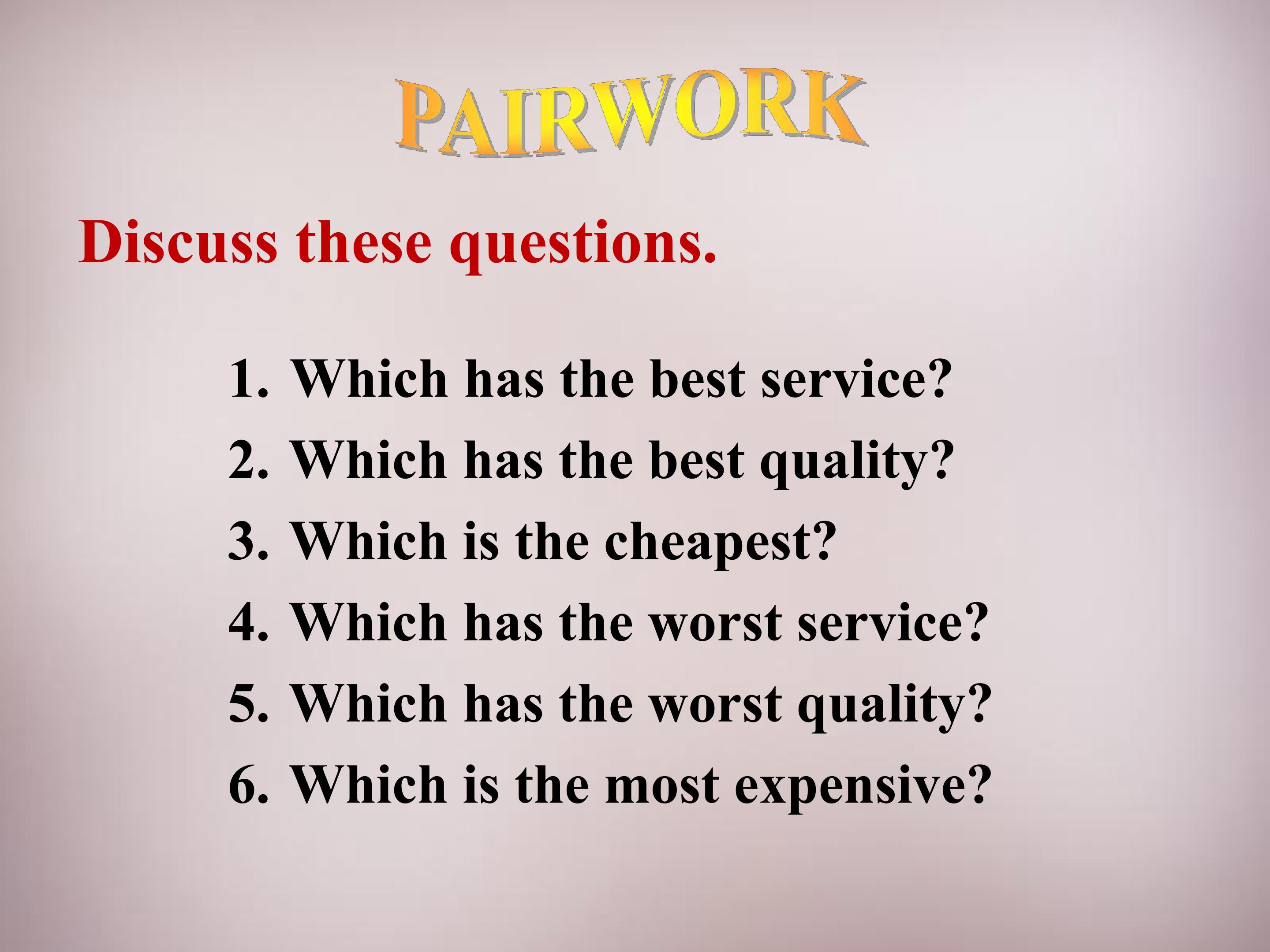 PAIRWORK

Discuss these questions.

1. Which has the best service?
2. Which has the best quality?
3. Which is the cheapest?
4. Which has the worst service?
5. Which has the worst quality?
6. Which is the most expensive?